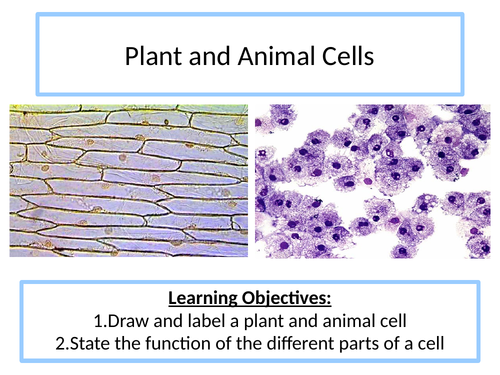 Plant and Animal Cells

Learning Objectives:
1.Draw and label a plant and animal cell
2.State the function of the different parts of a cell